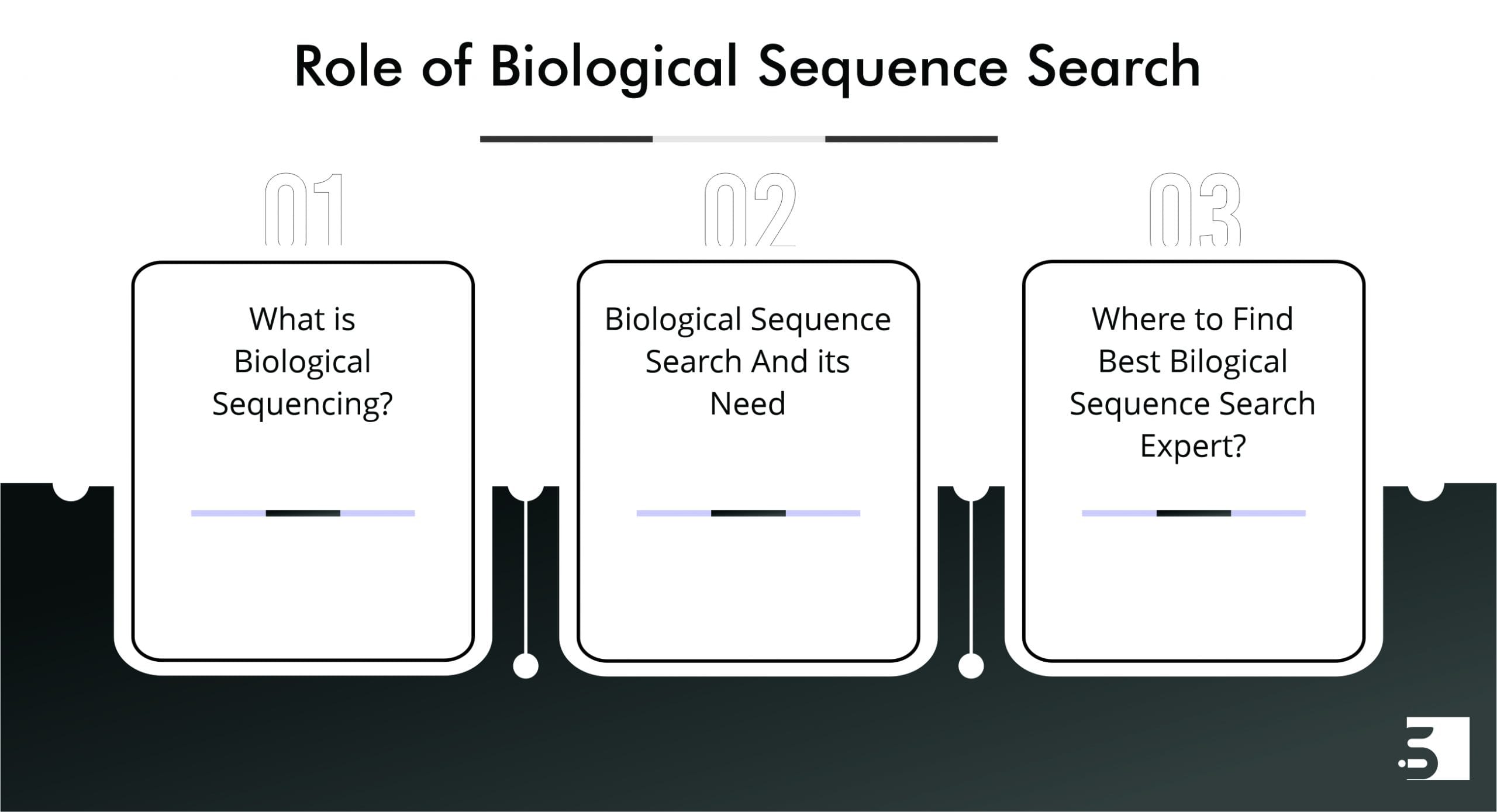 Role of Biological Sequence Search

01

What is Biological Sequencing?

02

Biological Sequence Search And its Need

03

Where to Find Best Bilogical Sequence Search Expert?